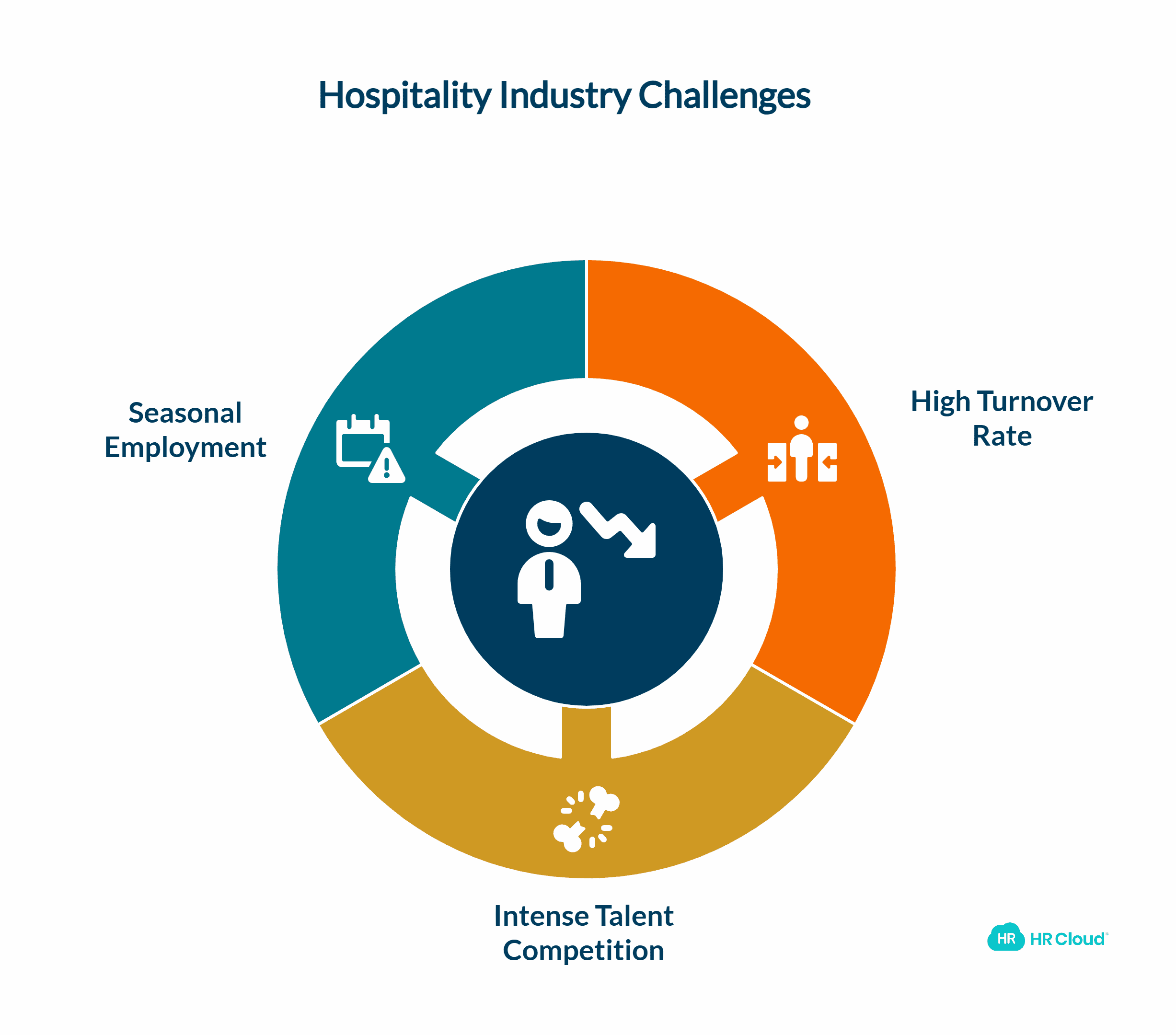 Hospitality Industry Challenges

Seasonal Employment

High Turnover Rate

Intense Talent Competition

HR HR Cloud